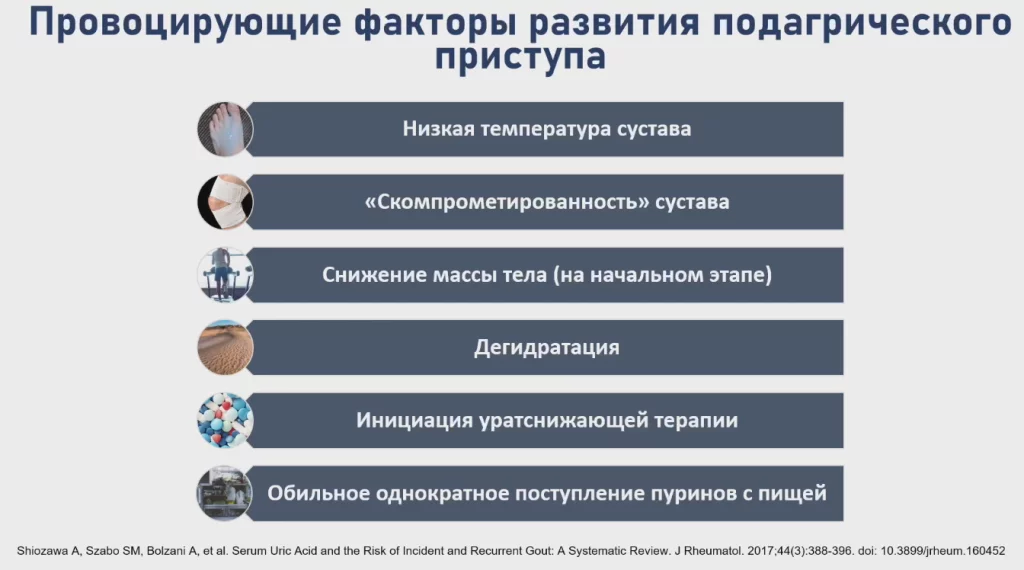 Провоцирующие факторы развития подагрического приступа

Низкая температура сустава

«Скомпрометированность» сустава

Снижение массы тела (на начальном этапе)

Дегидратация

Инициация уратснижающей терапии

Обильное однократное поступление пуринов с пищей

Shiozawa A, Szabo SM, Bolzani A, et al. Serum Uric Acid and the Risk of Incident and Recurrent Gout: A Systematic Review. J Rheumatol. 2017;44(3):388-396. doi: 10.3899/jrheum.160452